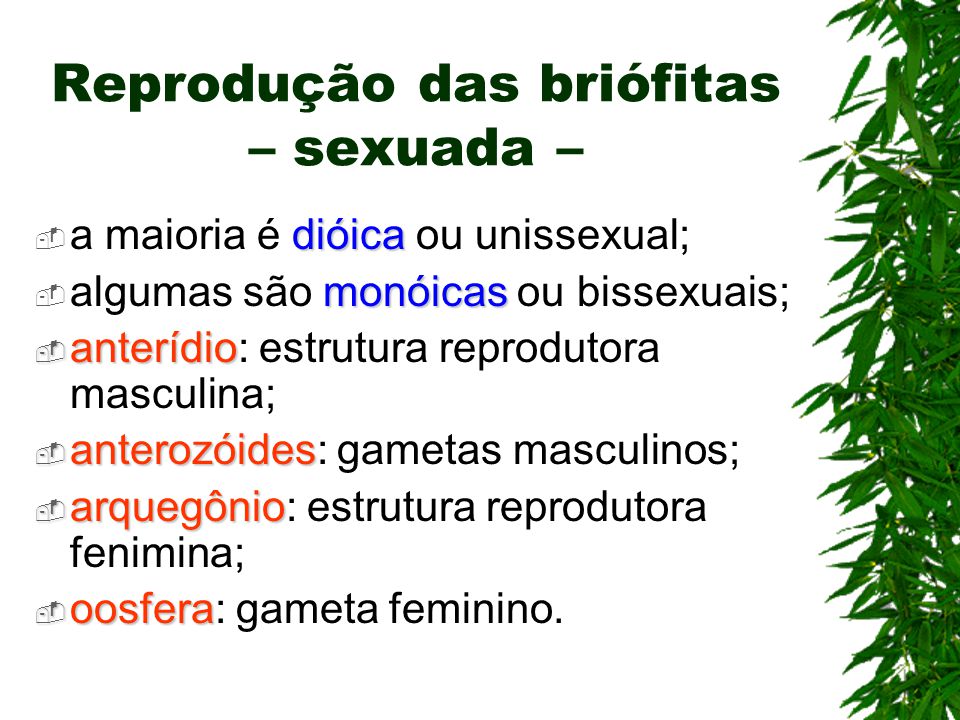 Reprodução das briófitas
– sexuada –

a maioria é dióica ou unissexual;

algumas são monóicas ou bissexuais;

anterídio: estrutura reprodutora masculina;

anterozóides: gametas masculinos;

arquegônio: estrutura reprodutora fenimina;

oosfera: gameta feminino.